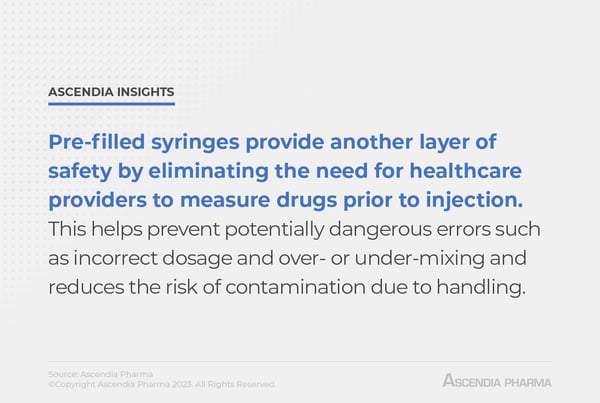 ASCENDIA INSIGHTS

Pre-filled syringes provide another layer of safety by eliminating the need for healthcare providers to measure drugs prior to injection. This helps prevent potentially dangerous errors such as incorrect dosage and over- or under-mixing and reduces the risk of contamination due to handling.

Source: Ascendia Pharma
©Copyright Ascendia Pharma 2023. All Rights Reserved.

ASCENDIA PHARMA